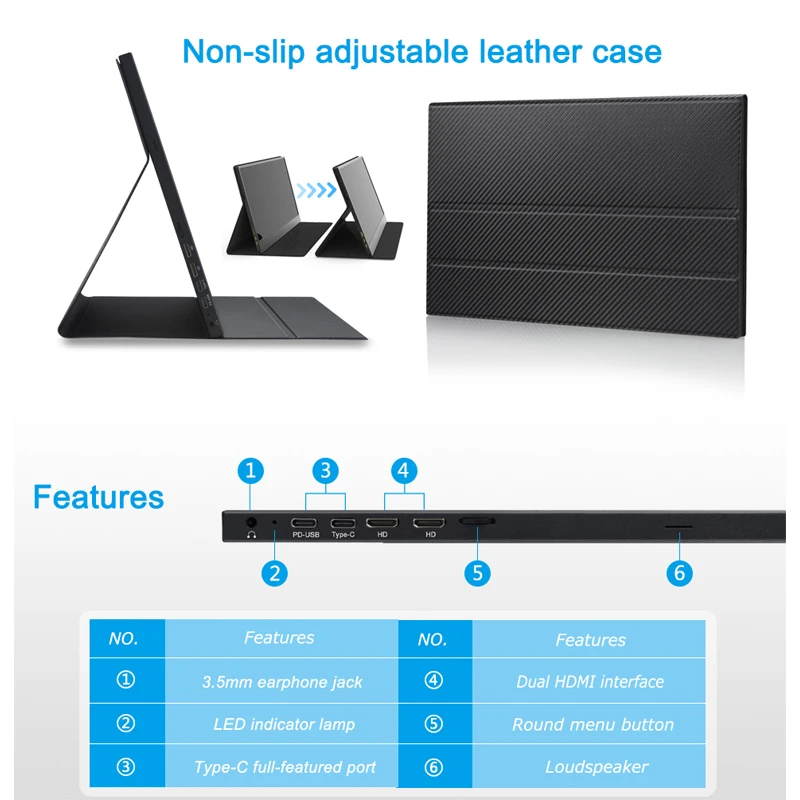 Non-slip adjustable leather case

Features

1 3 4

PD-USB Type-C HD HD

2 5 6

| NO. | Features | NO. | Features |
|---|---|---|---|
| ① | 3.5mm earphone jack | ④ | Dual HDMI interface |
| ② | LED indicator lamp | ⑤ | Round menu button |
| ③ | Type-C full-featured port | ⑥ | Loudspeaker |